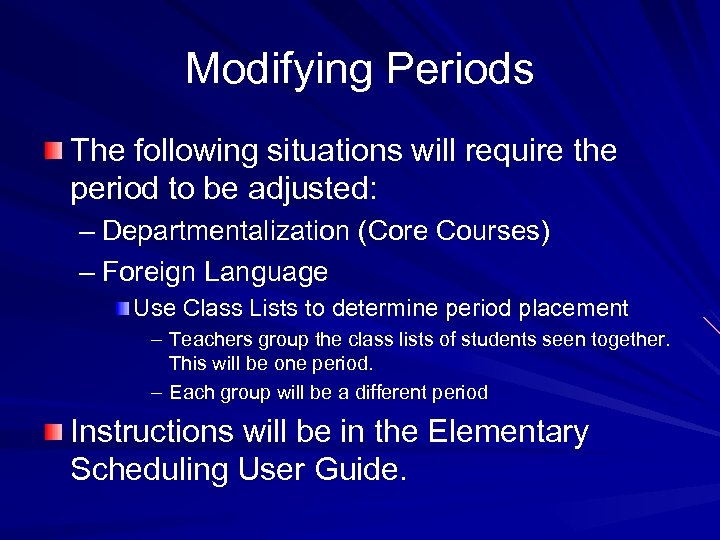 Modifying Periods

The following situations will require the period to be adjusted:

– Departmentalization (Core Courses)

– Foreign Language

Use Class Lists to determine period placement

– Teachers group the class lists of students seen together. This will be one period.

– Each group will be a different period

Instructions will be in the Elementary Scheduling User Guide.